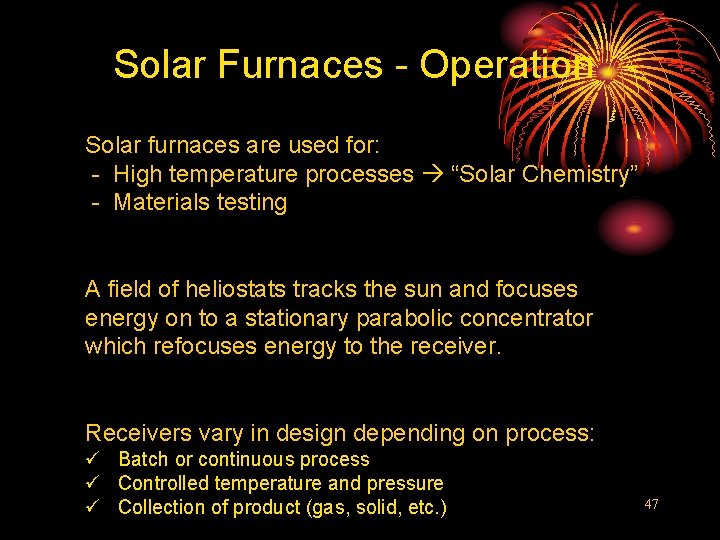 Solar Furnaces - Operation

Solar furnaces are used for:
- High temperature processes → “Solar Chemistry”
- Materials testing

A field of heliostats tracks the sun and focuses energy on to a stationary parabolic concentrator which refocuses energy to the receiver.

Receivers vary in design depending on process:
✓ Batch or continuous process
✓ Controlled temperature and pressure
✓ Collection of product (gas, solid, etc.)

47